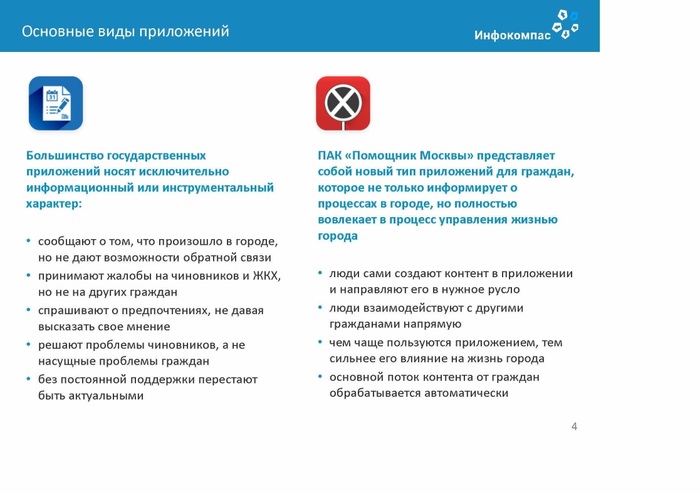 Основные виды приложений

Инфокомпас

31

Большинство государственных приложений носят исключительно информационный или инструментальный характер:

• сообщают о том, что произошло в городе, но не дают возможности обратной связи
• принимают жалобы на чиновников и ЖКХ, но не на других граждан
• спрашивают о предпочтениях, не давая высказать свое мнение
• решают проблемы чиновников, а не насущные проблемы граждан
• без постоянной поддержки перестают быть актуальными

ПАК «Помощник Москвы» представляет собой новый тип приложений для граждан, которое не только информирует о процессах в городе, но полностью вовлекает в процесс управления жизнью города

• люди сами создают контент в приложении и направляют его в нужное русло
• люди взаимодействуют с другими гражданами напрямую
• чем чаще пользуются приложением, тем сильнее его влияние на жизнь города
• основной поток контента от граждан обрабатывается автоматически

4